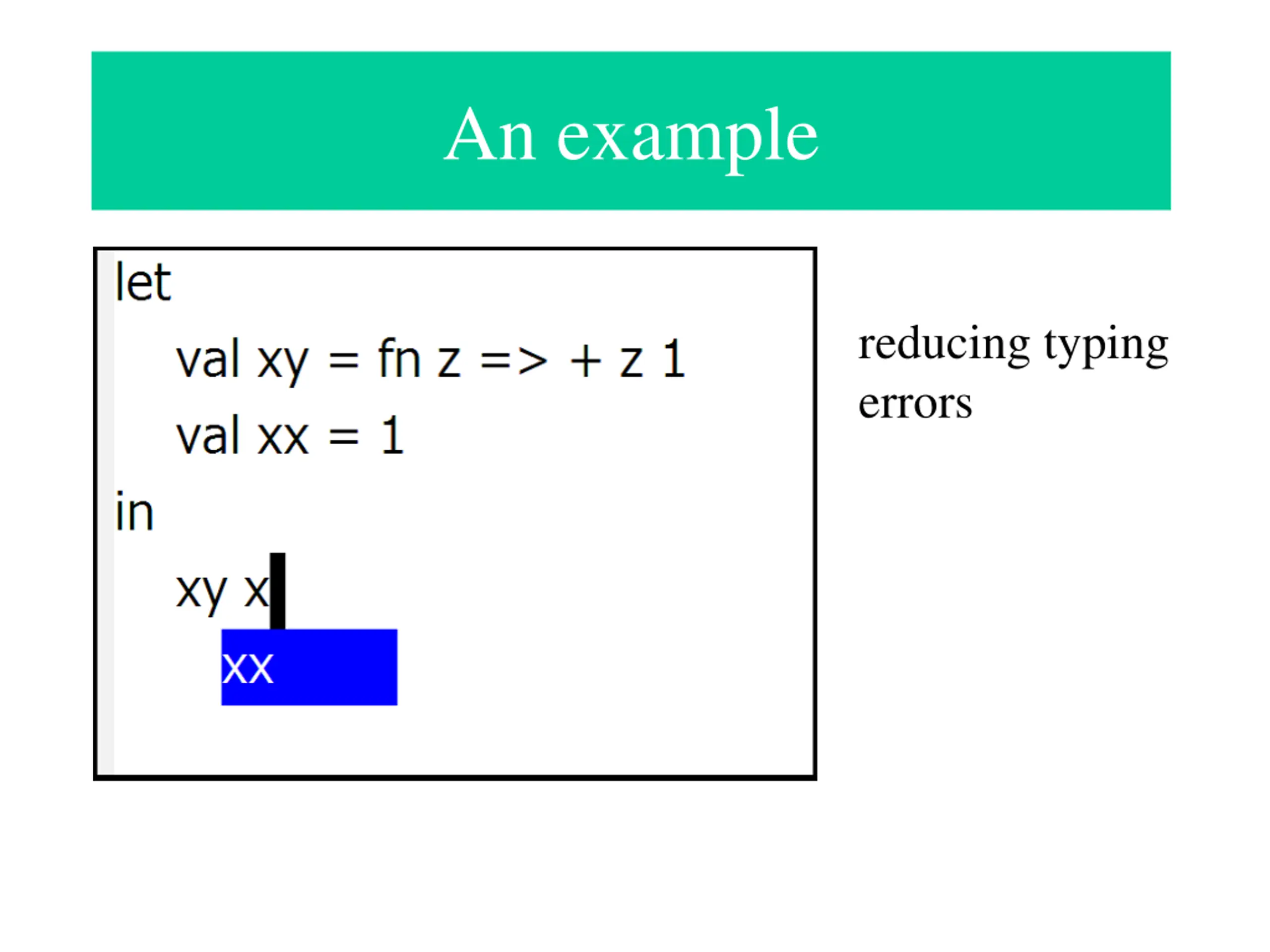 An example

let
val xy = fn z => + z 1
val xx = 1
in
xy x
xx

reducing typing errors